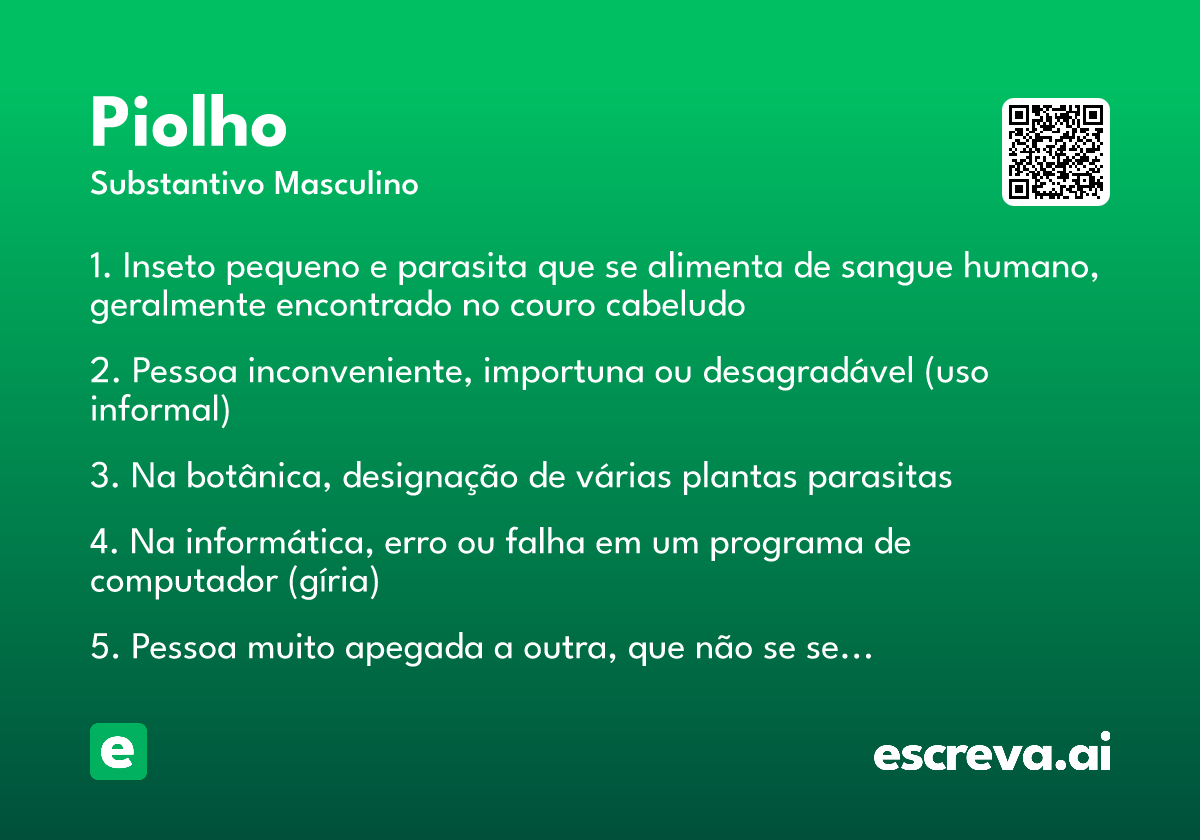 Piolho
Substantivo Masculino

1. Inseto pequeno e parasita que se alimenta de sangue humano, geralmente encontrado no couro cabeludo

2. Pessoa inconveniente, importuna ou desagradável (uso informal)

3. Na botânica, designação de várias plantas parasitas

4. Na informática, erro ou falha em um programa de computador (gíria)

5. Pessoa muito apegada a outra, que não se se…

e

escreva.ai